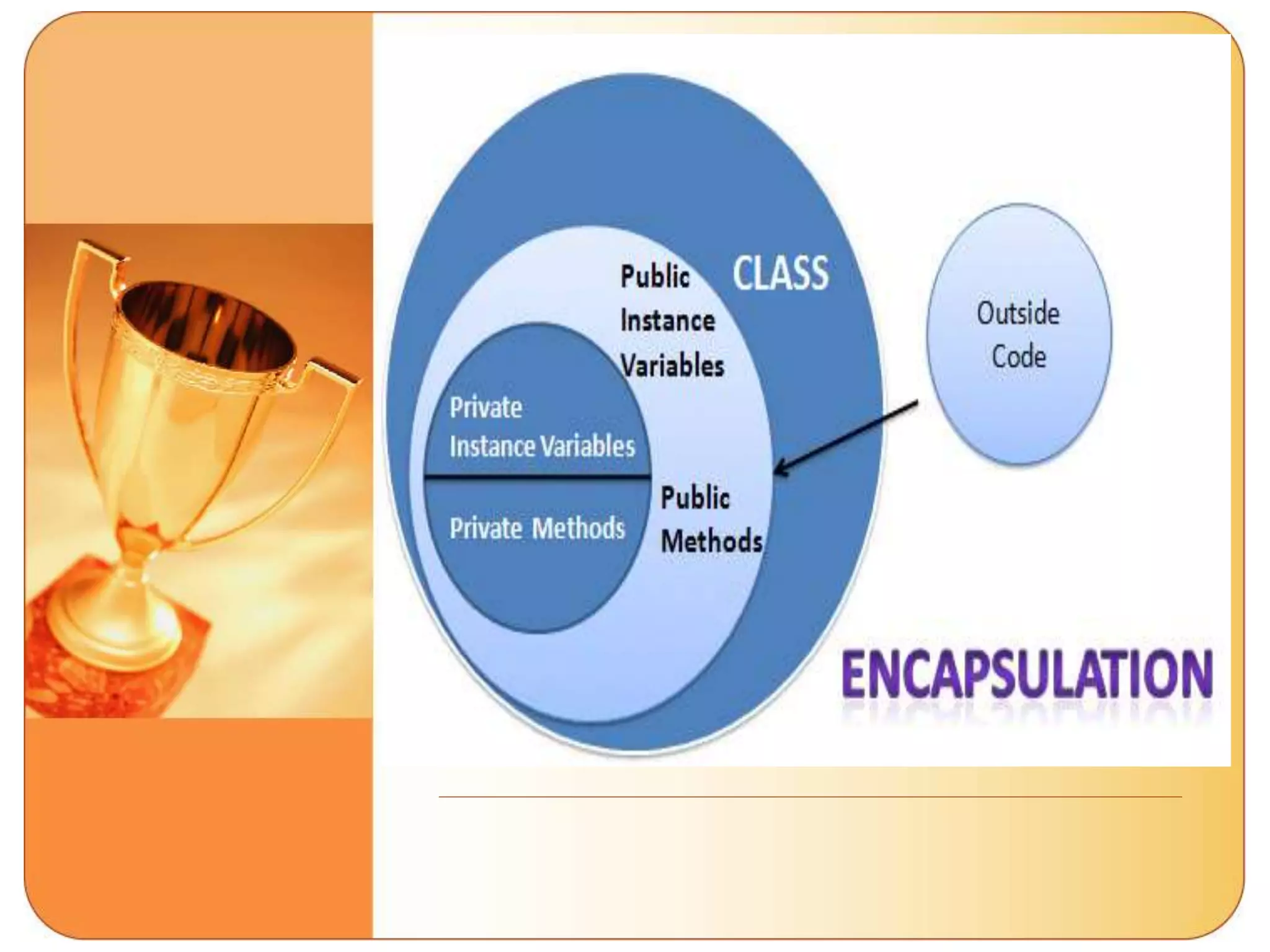 CLASS

Public Instance Variables

Private Instance Variables

Private Methods

Public Methods

Outside Code

ENCAPSULATION